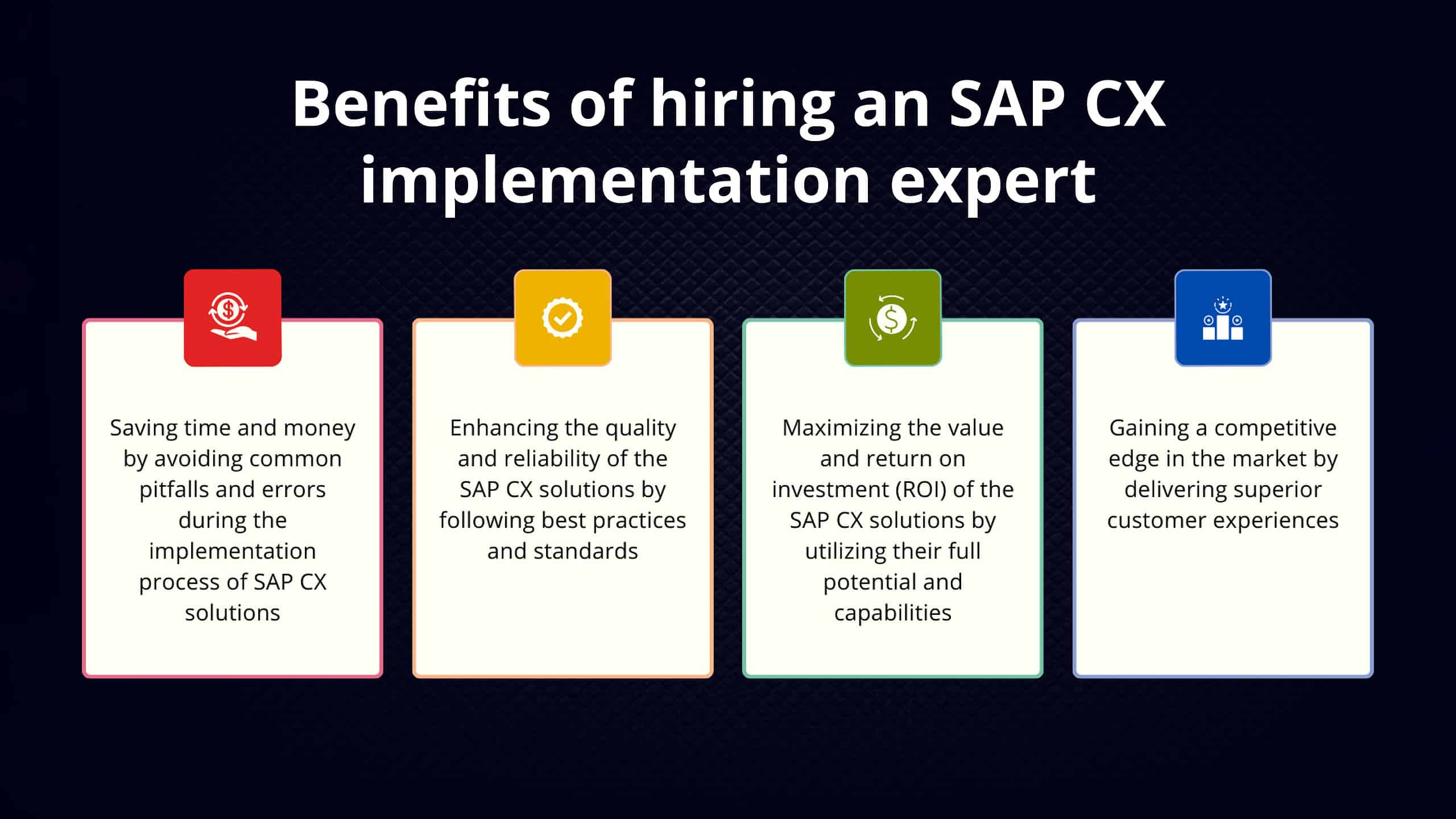 Benefits of hiring an SAP CX implementation expert

Saving time and money by avoiding common pitfalls and errors during the implementation process of SAP CX solutions

Enhancing the quality and reliability of the SAP CX solutions by following best practices and standards

Maximizing the value and return on investment (ROI) of the SAP CX solutions by utilizing their full potential and capabilities

Gaining a competitive edge in the market by delivering superior customer experiences